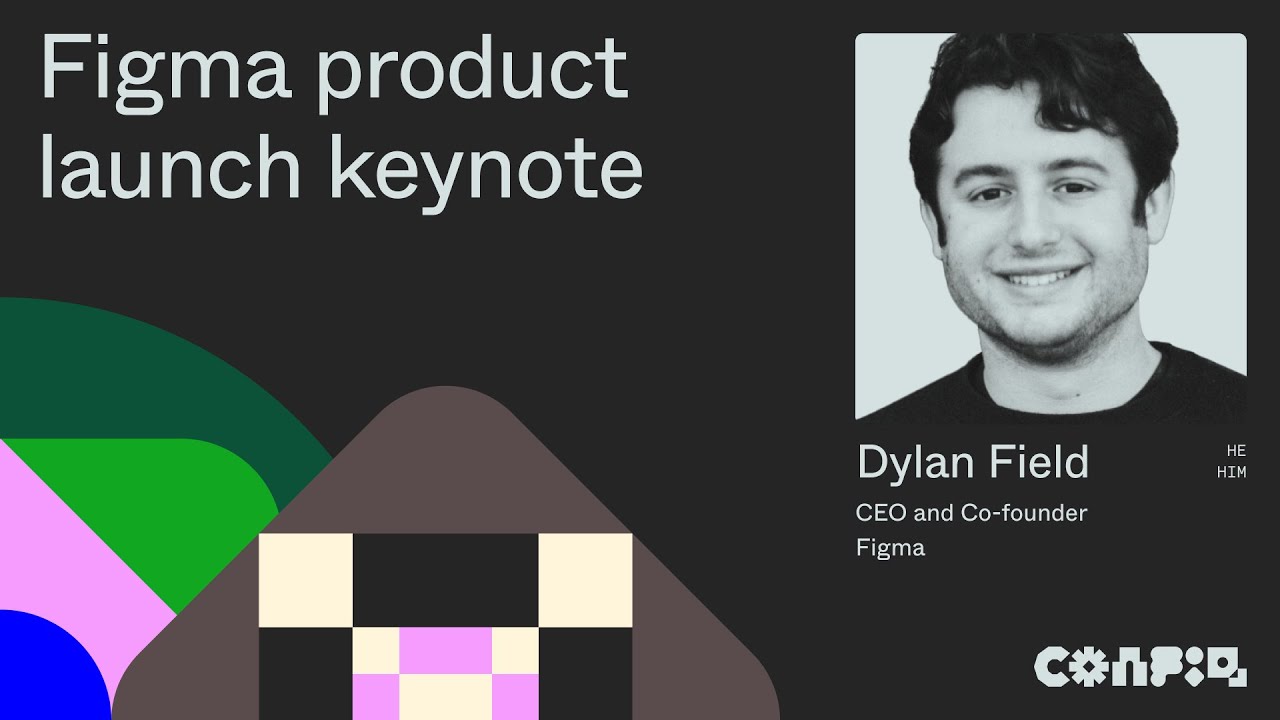 Figma product launch keynote

Dylan Field

HE
HIM

CEO and Co-founder
Figma

CONFIG